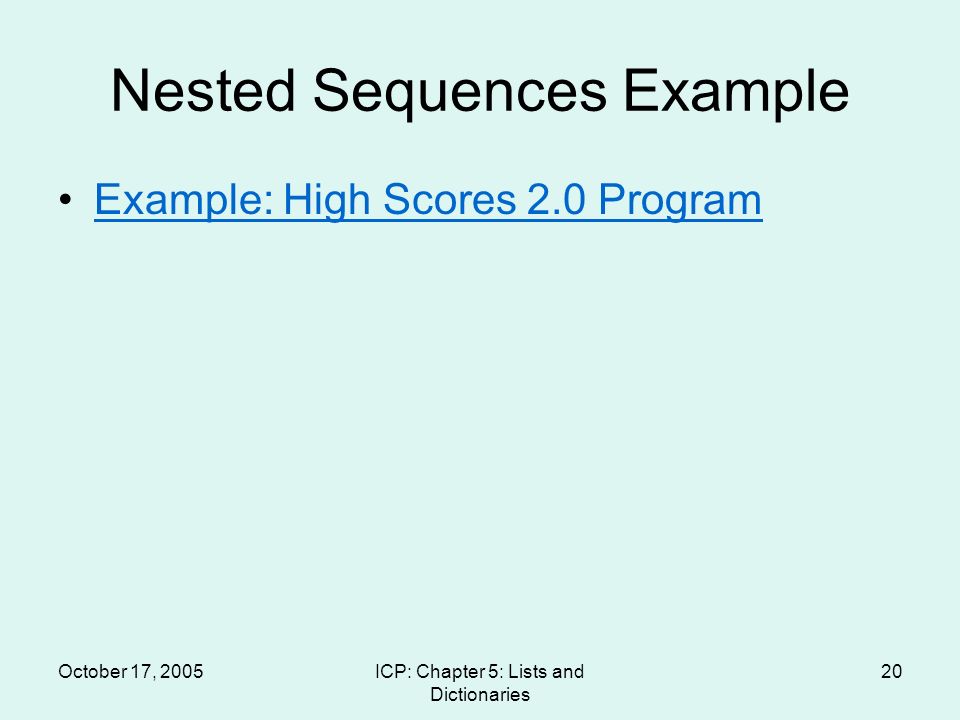 Nested Sequences Example

• Example: High Scores 2.0 Program

October 17, 2005

ICP: Chapter 5: Lists and Dictionaries

20